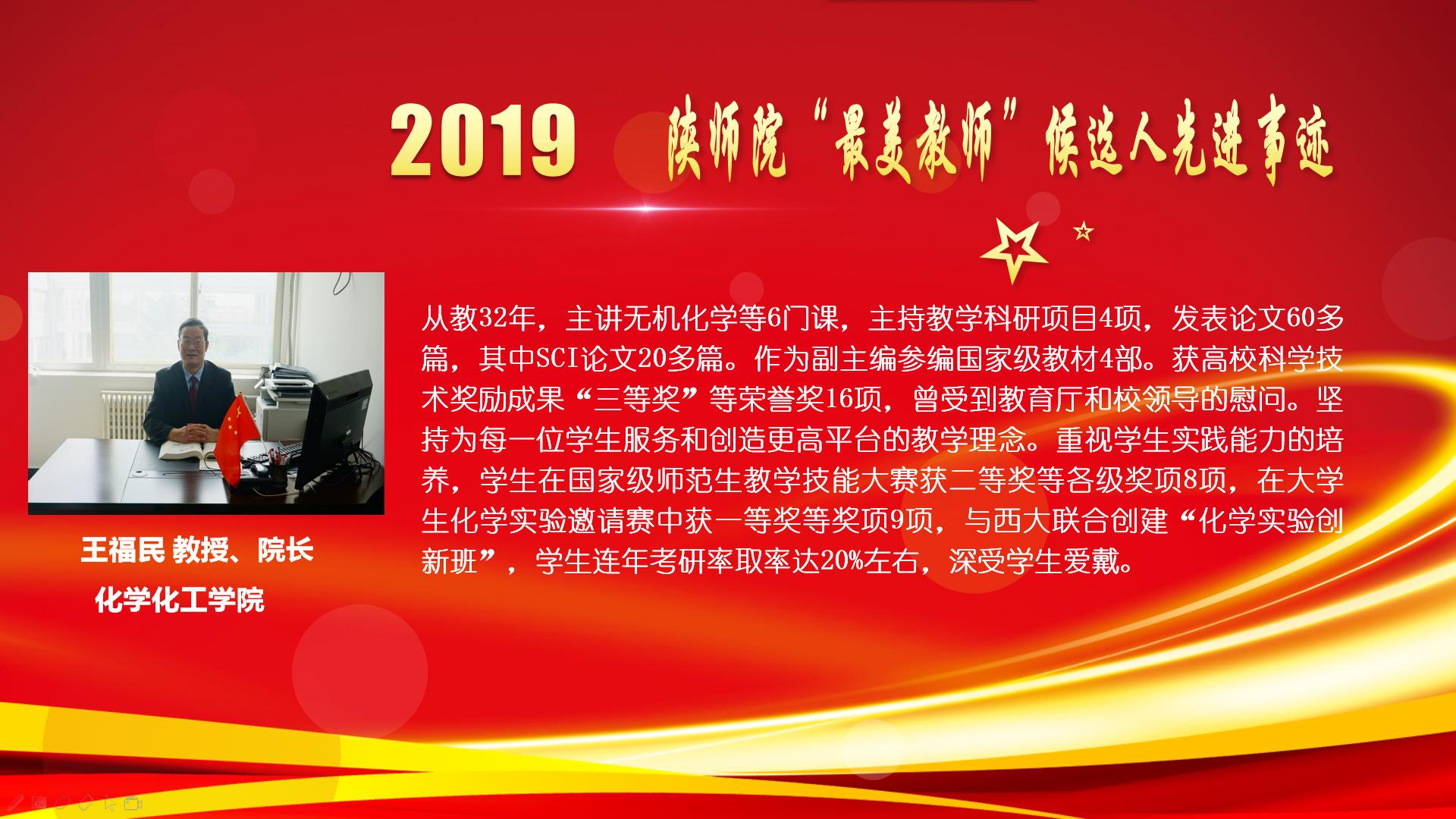 2019 陕师院“最美教师”候选人先进事迹

王福民 教授、院长
化学化工学院

从教32年，主讲无机化学等6门课，主持教学科研项目4项，发表论文60多篇，其中SCI论文20多篇。作为副主编参编国家级教材4部。获高校科学技术奖励成果“三等奖”等荣誉奖16项，曾受到教育厅和校领导的慰问。坚持为每一位学生服务和创造更高平台的教学理念。重视学生实践能力的培养，学生在国家级师范生教学技能大赛获二等奖等各级奖项8项，在大学生化学实验邀请赛中获一等奖等奖项9项，与西大联合创建“化学实验创新班”，学生连年考研率取率达20%左右，深受学生爱戴。